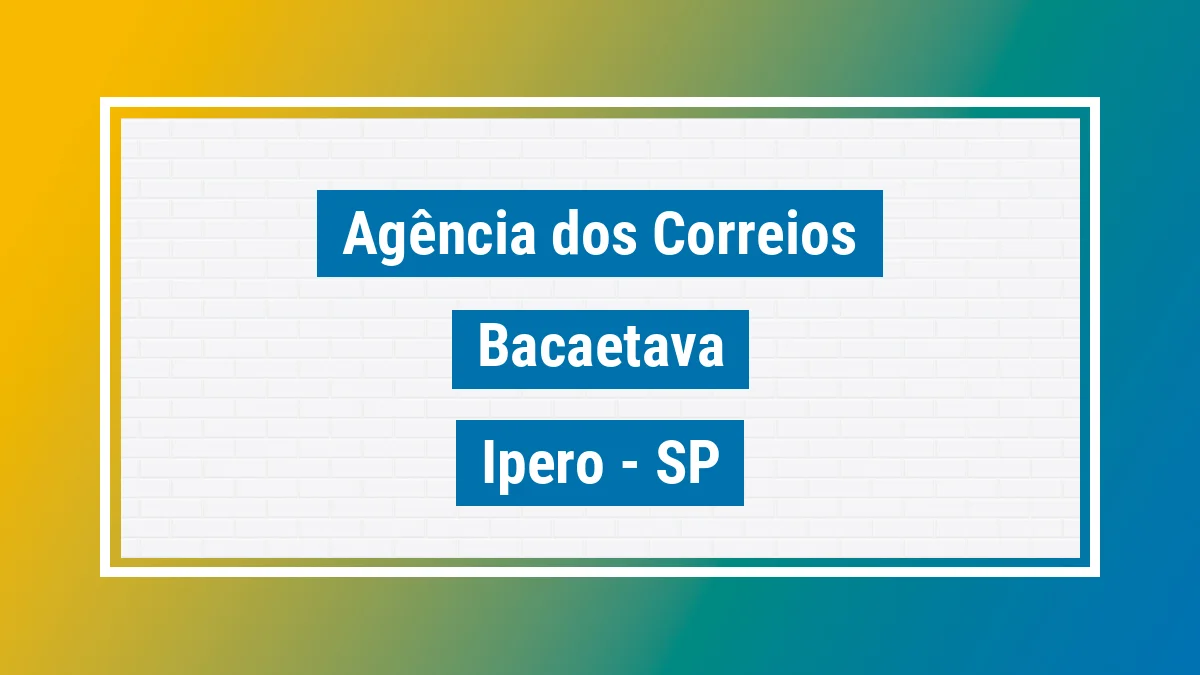 Agência dos Correios

Bacaetava

Ipero - SP